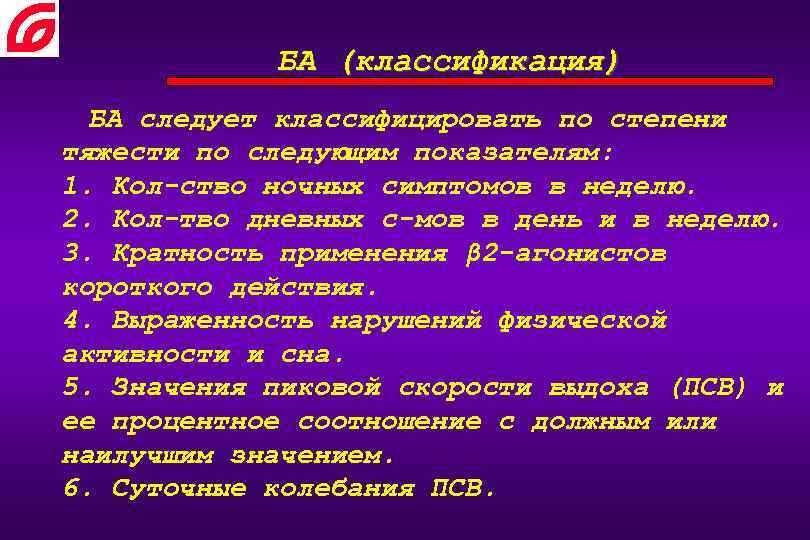 БА (классификация)

БА следует классифицировать по степени тяжести по следующим показателям:
1. Кол-ство ночных симптомов в неделю.
2. Кол-тво дневных с-мов в день и в неделю.
3. Кратность применения β2-агонистов короткого действия.
4. Выраженность нарушений физической активности и сна.
5. Значения пиковой скорости выдоха (ПСВ) и ее процентное соотношение с должным или наилучшим значением.
6. Суточные колебания ПСВ.